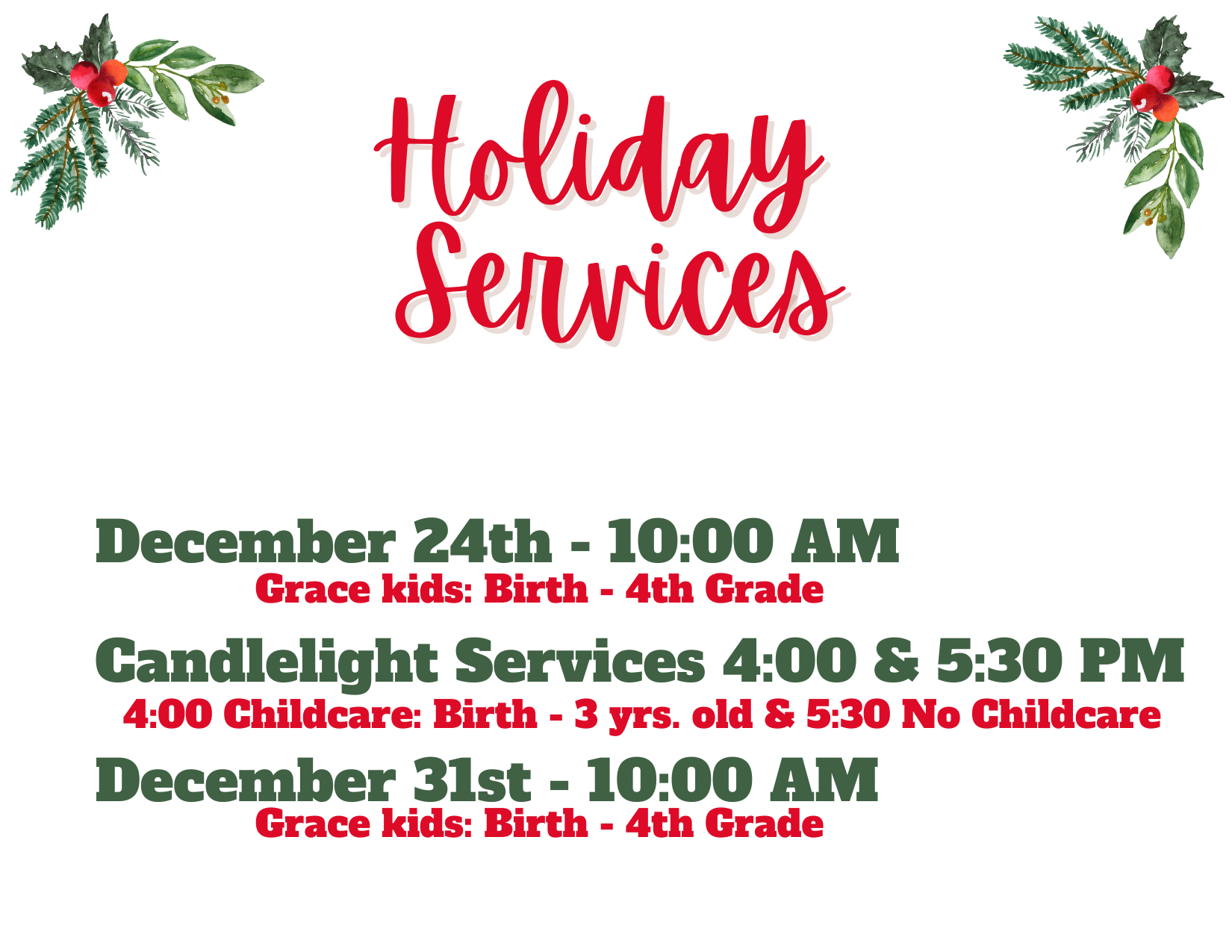 Holiday Services

December 24th - 10:00 AM
Grace kids: Birth - 4th Grade

Candlelight Services 4:00 & 5:30 PM
4:00 Childcare: Birth - 3 yrs. old & 5:30 No Childcare

December 31st - 10:00 AM
Grace kids: Birth - 4th Grade